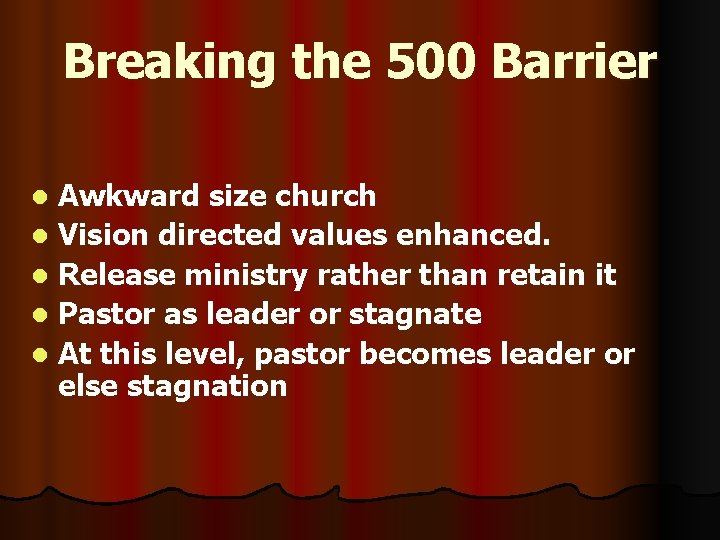 Breaking the 500 Barrier

- Awkward size church
- Vision directed values enhanced.
- Release ministry rather than retain it
- Pastor as leader or stagnate
- At this level, pastor becomes leader or else stagnation